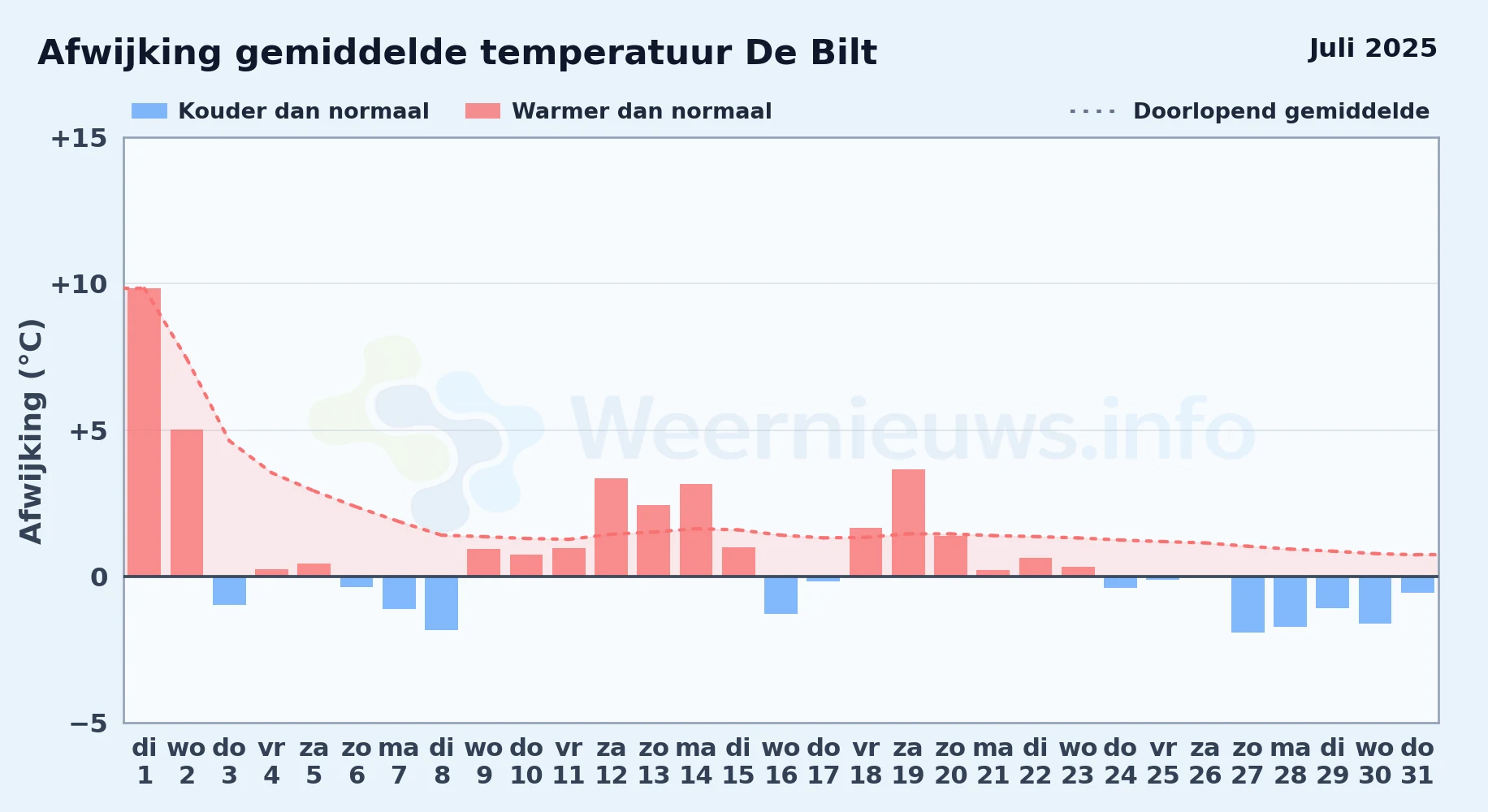 Afwijking gemiddelde temperatuur De Bilt

Juli 2025

Kouder dan normaal
Warmer dan normaal
Doorlopend gemiddelde

Afwijking (°C)

+15
+10
+5
0
−5

Weernieuws.info

di 1
wo 2
do 3
vr 4
za 5
zo 6
ma 7
di 8
wo 9
do 10
vr 11
za 12
zo 13
ma 14
di 15
wo 16
do 17
vr 18
za 19
zo 20
ma 21
di 22
wo 23
do 24
vr 25
za 26
zo 27
ma 28
di 29
wo 30
do 31